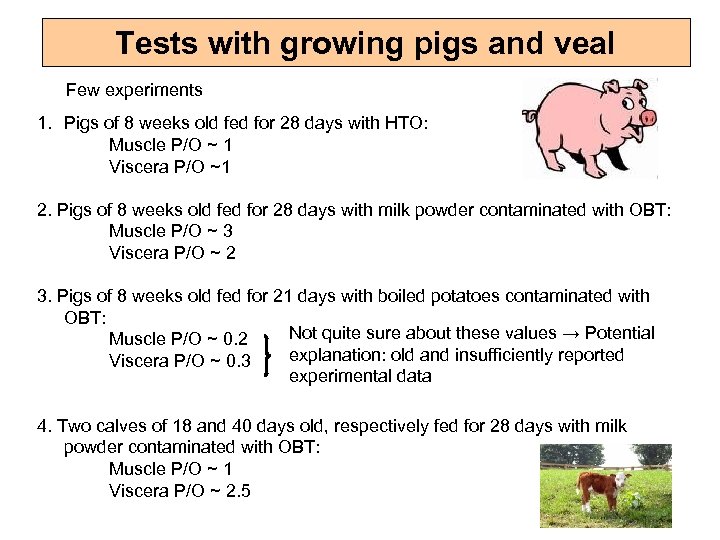 Tests with growing pigs and veal

Few experiments

1. Pigs of 8 weeks old fed for 28 days with HTO:
Muscle P/O ~ 1
Viscera P/O ~1

2. Pigs of 8 weeks old fed for 28 days with milk powder contaminated with OBT:
Muscle P/O ~ 3
Viscera P/O ~ 2

3. Pigs of 8 weeks old fed for 21 days with boiled potatoes contaminated with OBT:
Muscle P/O ~ 0.2
Viscera P/O ~ 0.3

Not quite sure about these values → Potential explanation: old and insufficiently reported experimental data

4. Two calves of 18 and 40 days old, respectively fed for 28 days with milk powder contaminated with OBT:
Muscle P/O ~ 1
Viscera P/O ~ 2.5